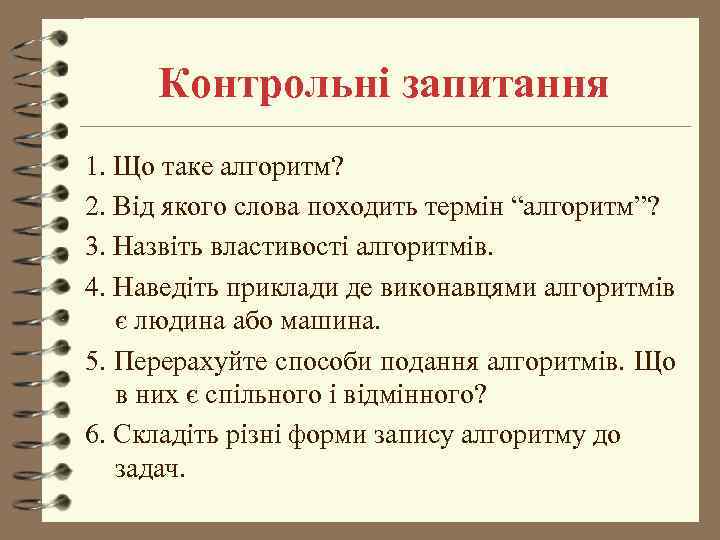 Контрольні запитання

1. Що таке алгоритм?

2. Від якого слова походить термін “алгоритм”?

3. Назвіть властивості алгоритмів.

4. Наведіть приклади де виконавцями алгоритмів є людина або машина.

5. Перерахуйте способи подання алгоритмів. Що в них є спільного і відмінного?

6. Складіть різні форми запису алгоритму до задач.